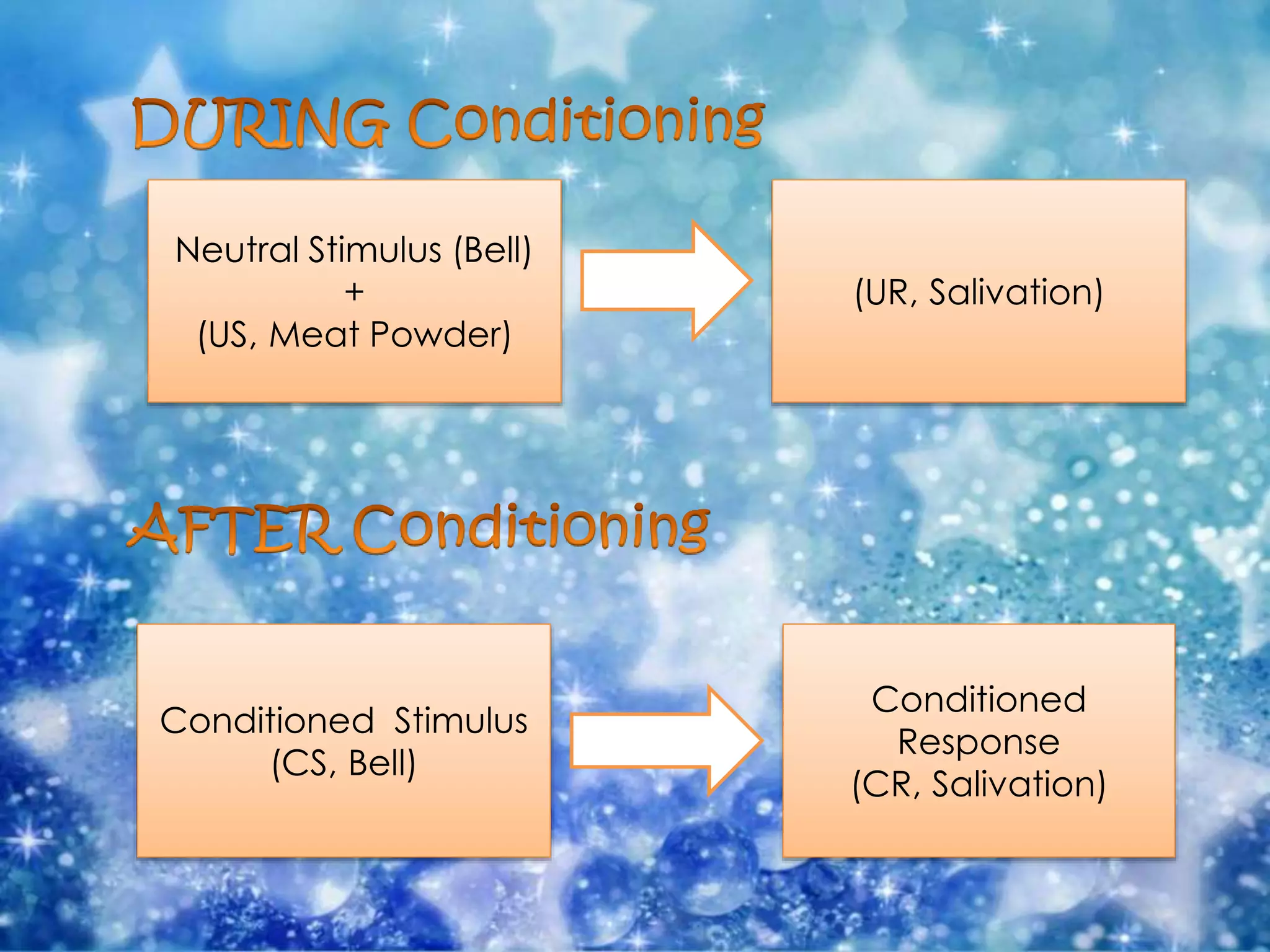 DURING Conditioning

Neutral Stimulus (Bell)
+
(US, Meat Powder)

(UR, Salivation)

AFTER Conditioning

Conditioned Stimulus
(CS, Bell)

Conditioned
Response
(CR, Salivation)